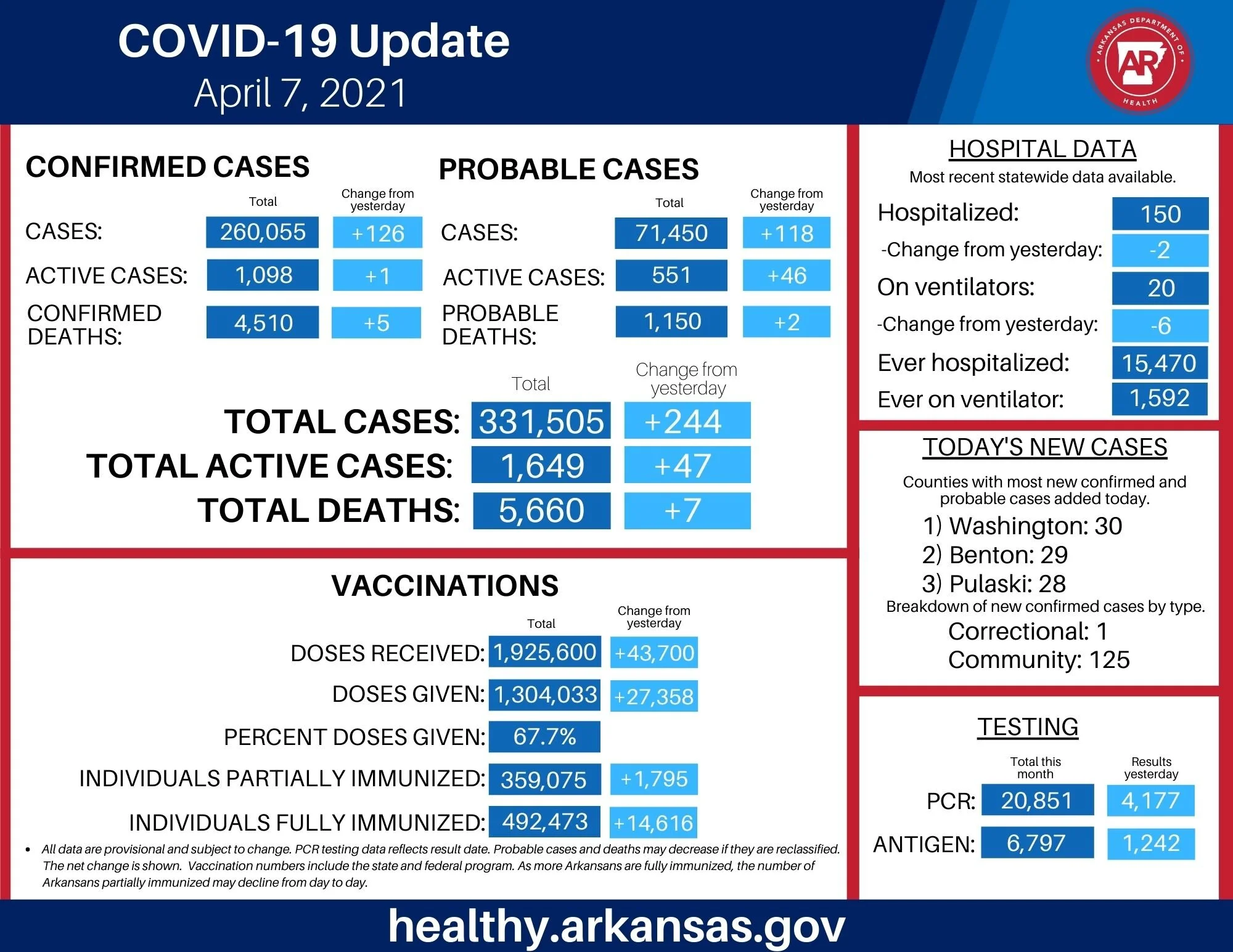 COVID-19 Update
April 7, 2021

ARKANSAS DEPARTMENT OF HEALTH
AR

CONFIRMED CASES

| | Total | Change from yesterday |
|---|---|---|
| CASES: | 260,055 | +126 |
| ACTIVE CASES: | 1,098 | +1 |
| CONFIRMED DEATHS: | 4,510 | +5 |

PROBABLE CASES

| | Total | Change from yesterday |
|---|---|---|
| CASES: | 71,450 | +118 |
| ACTIVE CASES: | 551 | +46 |
| PROBABLE DEATHS: | 1,150 | +2 |

| | Total | Change from yesterday |
|---|---|---|
| TOTAL CASES: | 331,505 | +244 |
| TOTAL ACTIVE CASES: | 1,649 | +47 |
| TOTAL DEATHS: | 5,660 | +7 |

VACCINATIONS

| | Total | Change from yesterday |
|---|---|---|
| DOSES RECEIVED: | 1,925,600 | +43,700 |
| DOSES GIVEN: | 1,304,033 | +27,358 |
| PERCENT DOSES GIVEN: | 67.7% | |
| INDIVIDUALS PARTIALLY IMMUNIZED: | 359,075 | +1,795 |
| INDIVIDUALS FULLY IMMUNIZED: | 492,473 | +14,616 |

• All data are provisional and subject to change. PCR testing data reflects result date. Probable cases and deaths may decrease if they are reclassified. The net change is shown. Vaccination numbers include the state and federal program. As more Arkansans are fully immunized, the number of Arkansans partially immunized may decline from day to day.

HOSPITAL DATA
Most recent statewide data available.

| | |
|---|---|
| Hospitalized: | 150 |
| -Change from yesterday: | -2 |
| On ventilators: | 20 |
| -Change from yesterday: | -6 |
| Ever hospitalized: | 15,470 |
| Ever on ventilator: | 1,592 |

TODAY'S NEW CASES
Counties with most new confirmed and probable cases added today.
1) Washington: 30
2) Benton: 29
3) Pulaski: 28
Breakdown of new confirmed cases by type.
Correctional: 1
Community: 125

TESTING

| | Total this month | Results yesterday |
|---|---|---|
| PCR: | 20,851 | 4,177 |
| ANTIGEN: | 6,797 | 1,242 |

healthy.arkansas.gov